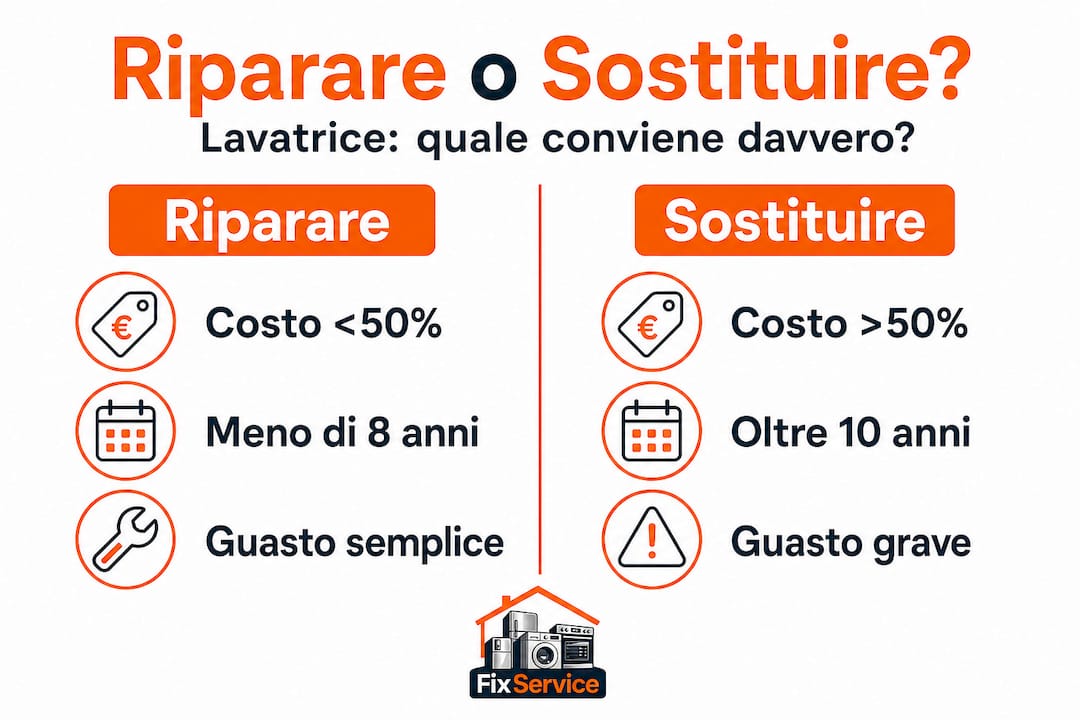 Riparare o Sostituire?

Lavatrice: quale conviene davvero?

Riparare

€ Costo <50%

Meno di 8 anni

Guasto semplice

Sostituire

€ Costo >50%

Oltre 10 anni

Guasto grave

FixService